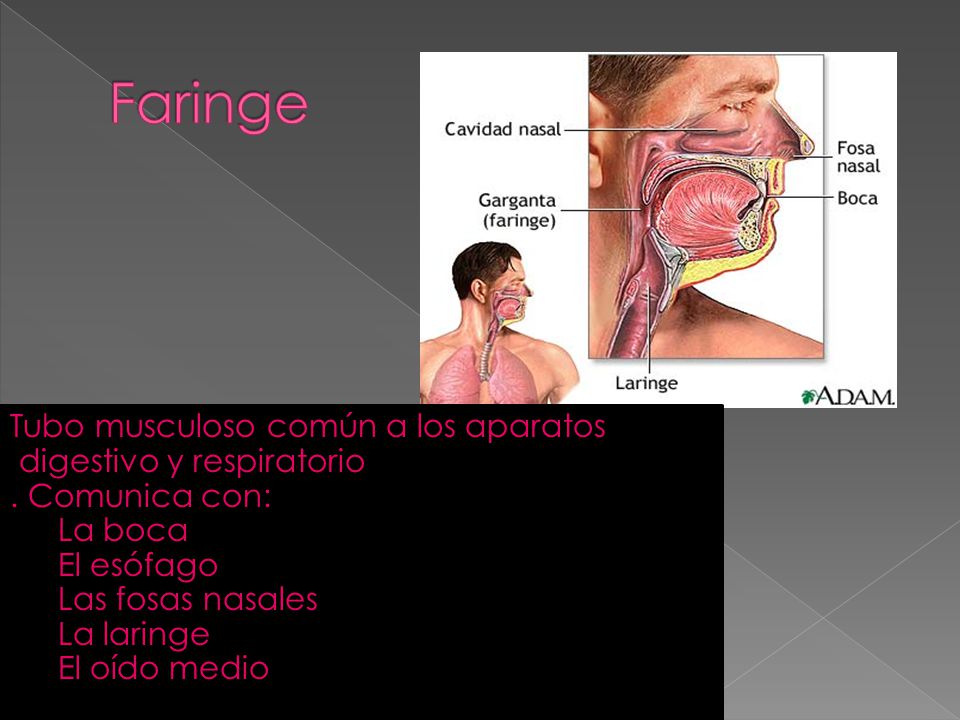 Faringe

Cavidad nasal
Fosa nasal
Garganta (faringe)
Boca
Laringe
A.D.A.M.

Tubo musculoso común a los aparatos digestivo y respiratorio
. Comunica con:
La boca
El esófago
Las fosas nasales
La laringe
El oído medio